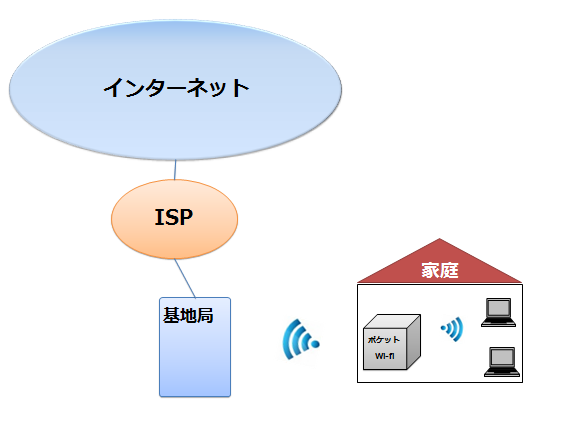 インターネット

ISP

基地局

家庭

ポケット
Wi-fi